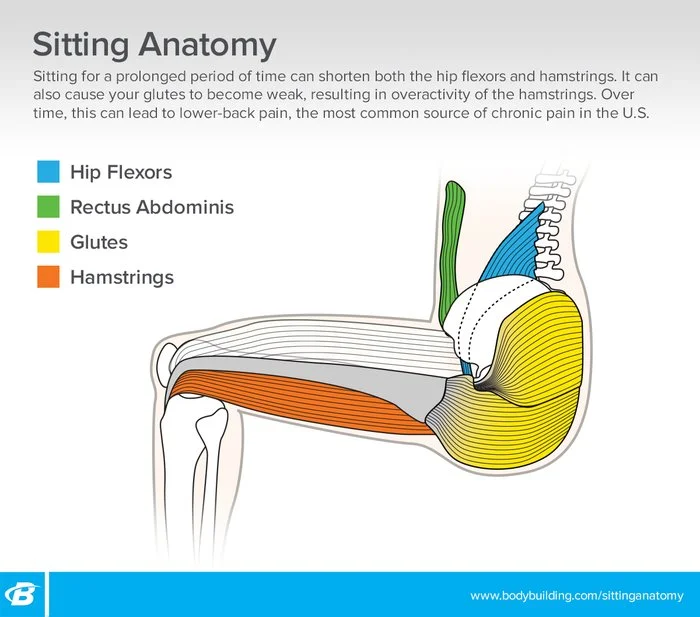 Sitting Anatomy

Sitting for a prolonged period of time can shorten both the hip flexors and hamstrings. It can also cause your glutes to become weak, resulting in overactivity of the hamstrings. Over time, this can lead to lower-back pain, the most common source of chronic pain in the U.S.

Hip Flexors
Rectus Abdominis
Glutes
Hamstrings

B

www.bodybuilding.com/sittinganatomy